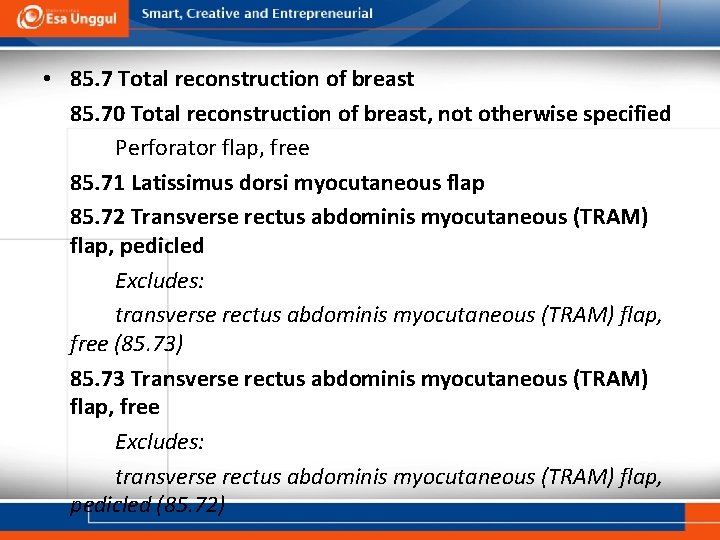 Esa Unggul

Smart, Creative and Entrepreneurial

• 85.7 Total reconstruction of breast

85.70 Total reconstruction of breast, not otherwise specified

Perforator flap, free

85.71 Latissimus dorsi myocutaneous flap

85.72 Transverse rectus abdominis myocutaneous (TRAM) flap, pedicled

Excludes:

transverse rectus abdominis myocutaneous (TRAM) flap, free (85.73)

85.73 Transverse rectus abdominis myocutaneous (TRAM) flap, free

Excludes:

transverse rectus abdominis myocutaneous (TRAM) flap, pedicled (85.72)